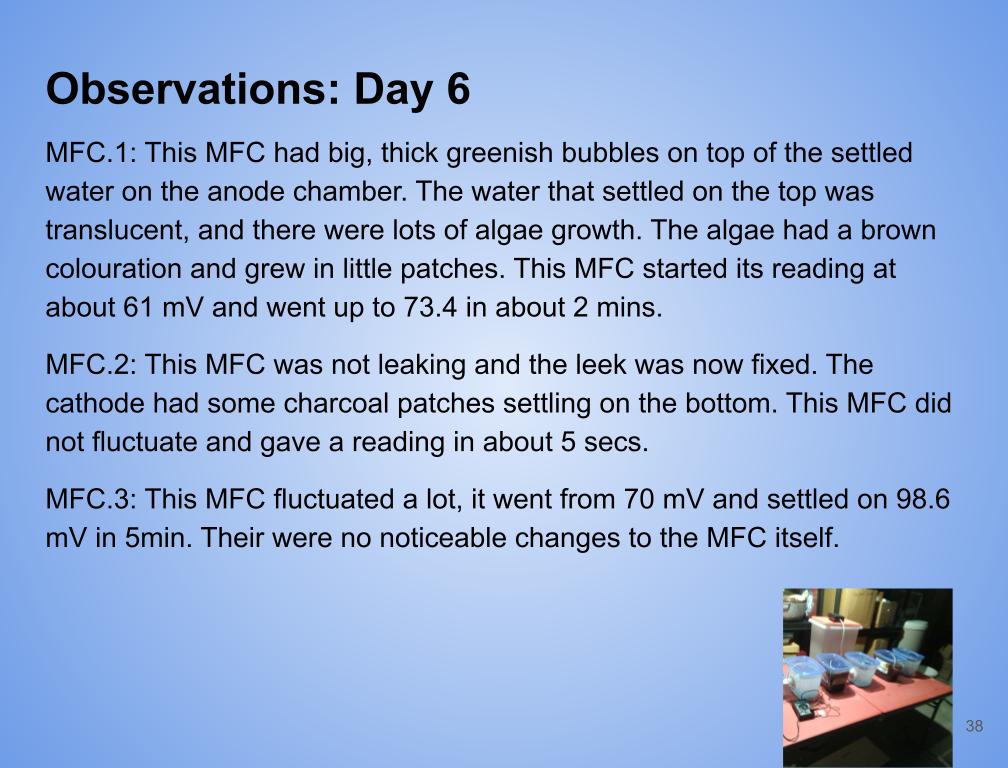 Observations: Day 6

MFC.1: This MFC had big, thick greenish bubbles on top of the settled water on the anode chamber. The water that settled on the top was translucent, and there were lots of algae growth. The algae had a brown colouration and grew in little patches. This MFC started its reading at about 61 mV and went up to 73.4 in about 2 mins.

MFC.2: This MFC was not leaking and the leek was now fixed. The cathode had some charcoal patches settling on the bottom. This MFC did not fluctuate and gave a reading in about 5 secs.

MFC.3: This MFC fluctuated a lot, it went from 70 mV and settled on 98.6 mV in 5min. Their were no noticeable changes to the MFC itself.

38